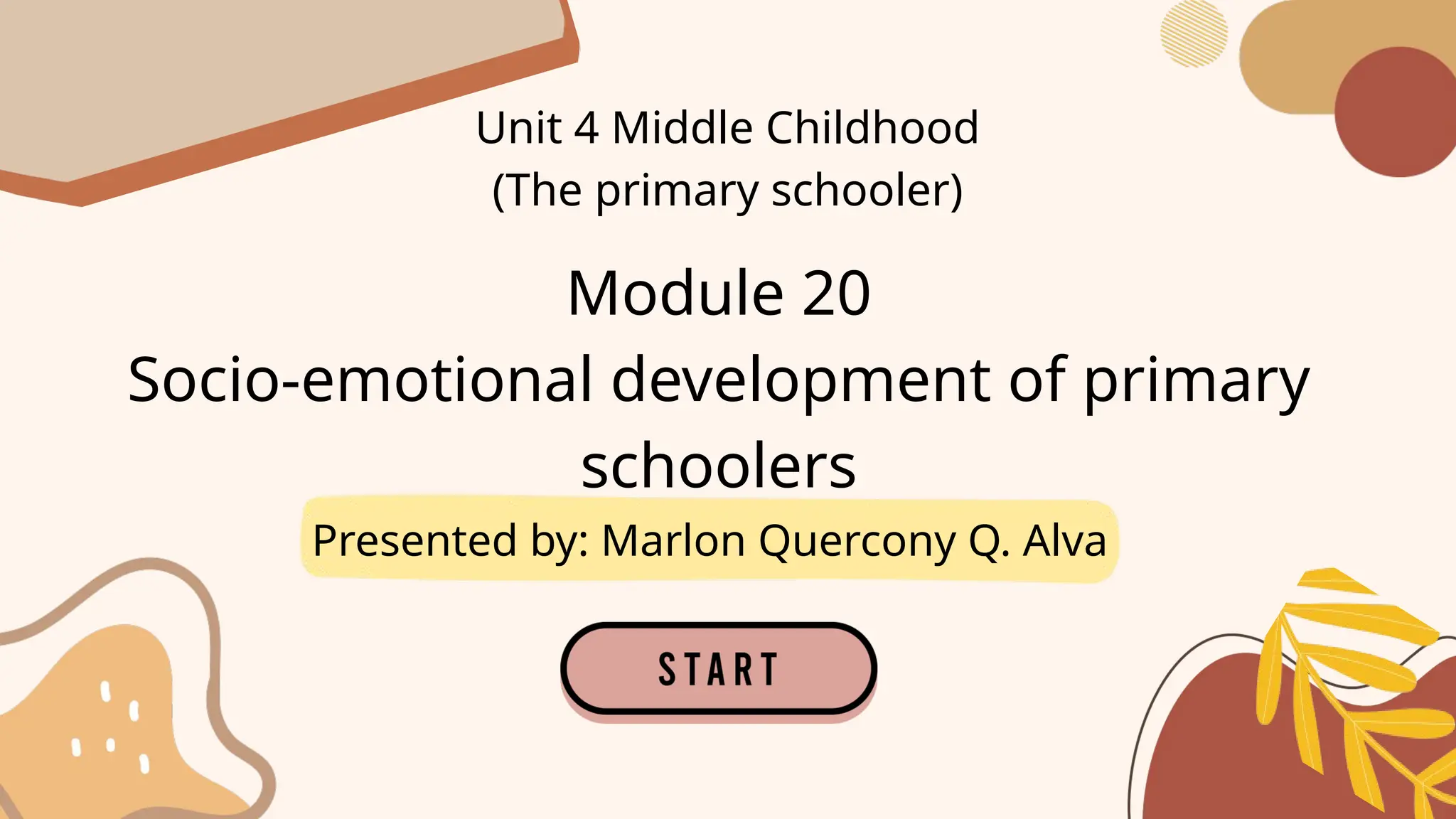 Unit 4 Middle Childhood
(The primary schooler)

Module 20
Socio-emotional development of primary schoolers

Presented by: Marlon Quercony Q. Alva

START